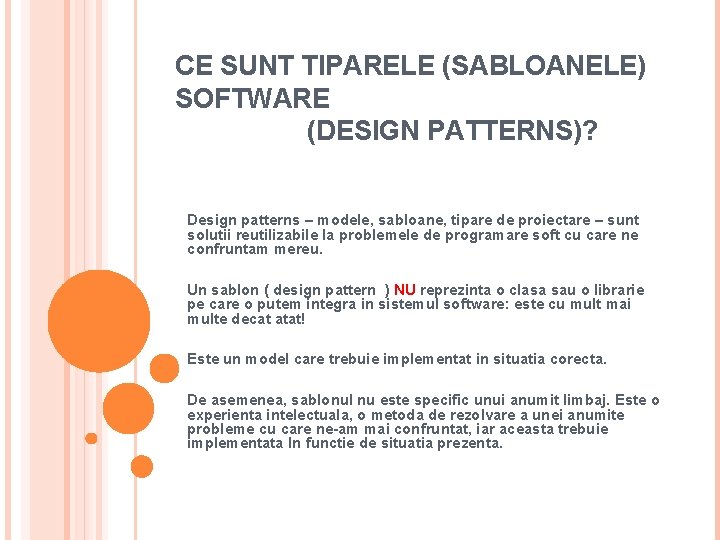 CE SUNT TIPARELE (SABLOANELE) SOFTWARE
(DESIGN PATTERNS)?

Design patterns – modele, sabloane, tipare de proiectare – sunt solutii reutilizabile la problemele de programare soft cu care ne confruntam mereu.

Un sablon ( design pattern ) NU reprezinta o clasa sau o librarie pe care o putem integra in sistemul software: este cu mult mai multe decat atat!

Este un model care trebuie implementat in situatia corecta.

De asemenea, sablonul nu este specific unui anumit limbaj. Este o experienta intelectuala, o metoda de rezolvare a unei anumite probleme cu care ne-am mai confruntat, iar aceasta trebuie implementata In functie de situatia prezenta.